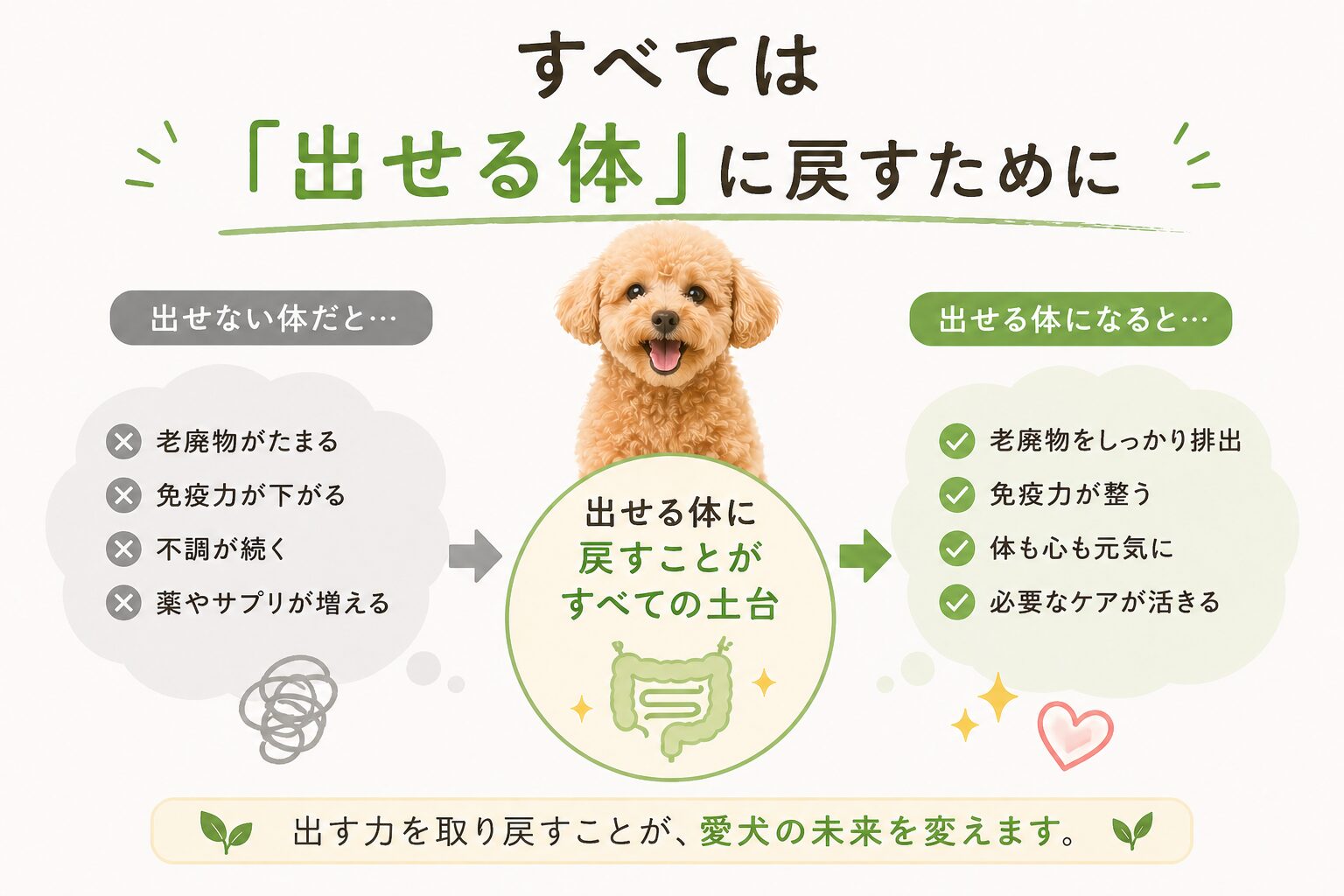 すべては

「出せる体」に戻すために

出せない体だと…

老廃物がたまる
免疫力が下がる
不調が続く
薬やサプリが増える

出せる体に
戻すことが
すべての土台

出せる体になると…

老廃物をしっかり排出
免疫力が整う
体も心も元気に
必要なケアが活きる

出す力を取り戻すことが、愛犬の未来を変えます。